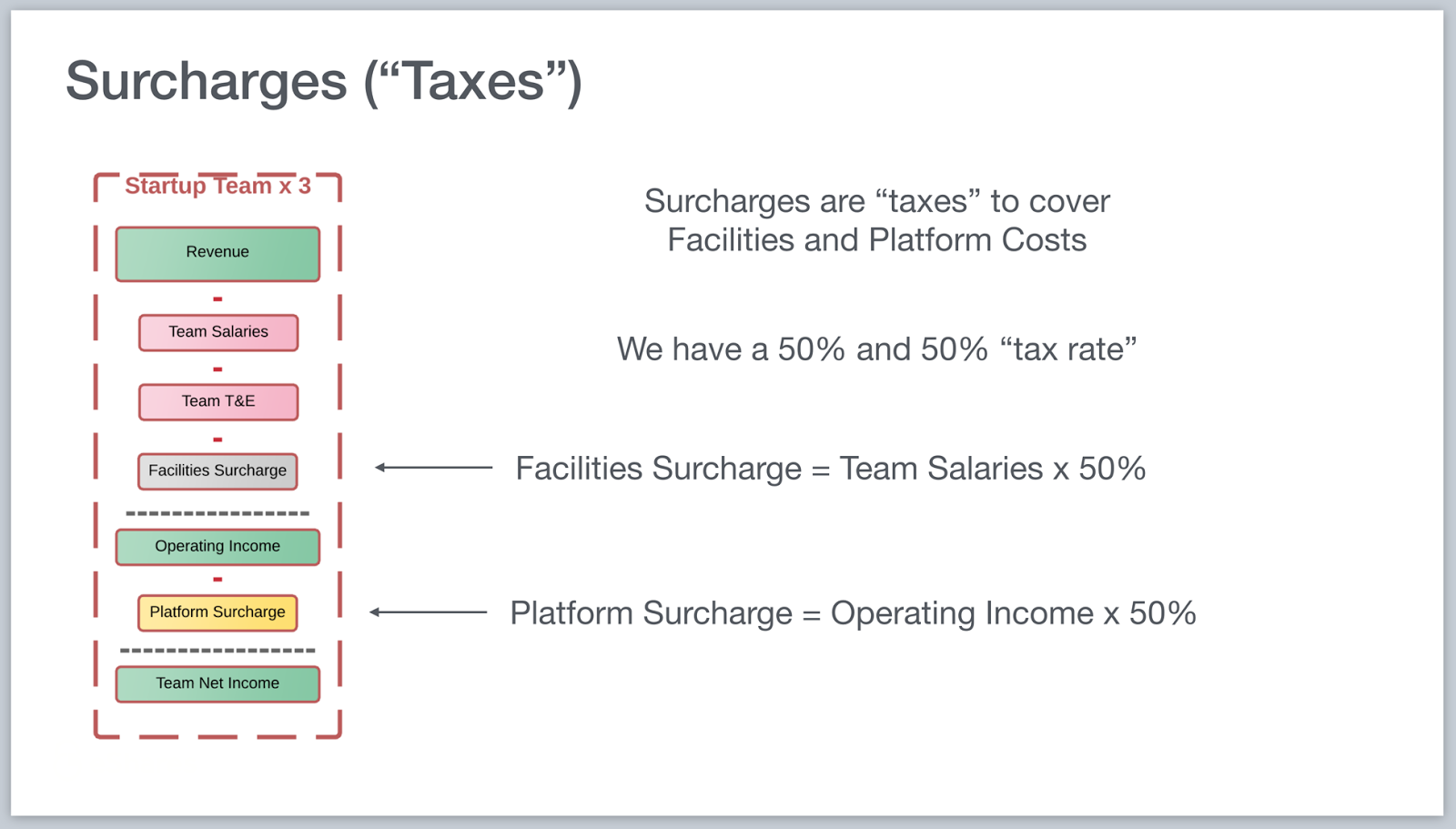 Surcharges (“Taxes”)

Startup Team x 3

Revenue

-

Team Salaries

-

Team T&E

-

Facilities Surcharge

Operating Income

-

Platform Surcharge

Team Net Income

Surcharges are “taxes” to cover Facilities and Platform Costs

We have a 50% and 50% “tax rate”

Facilities Surcharge = Team Salaries x 50%

Platform Surcharge = Operating Income x 50%